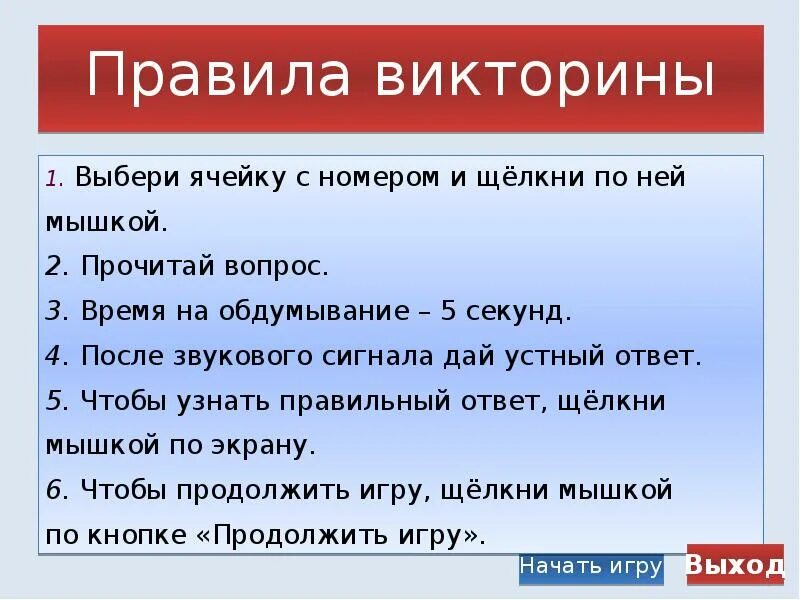 Правила викторины

1. Выбери ячейку с номером и щёлкни по ней мышкой.
2. Прочитай вопрос.
3. Время на обдумывание – 5 секунд.
4. После звукового сигнала дай устный ответ.
5. Чтобы узнать правильный ответ, щёлкни мышкой по экрану.
6. Чтобы продолжить игру, щёлкни мышкой по кнопке «Продолжить игру».

Начать игру

Выход